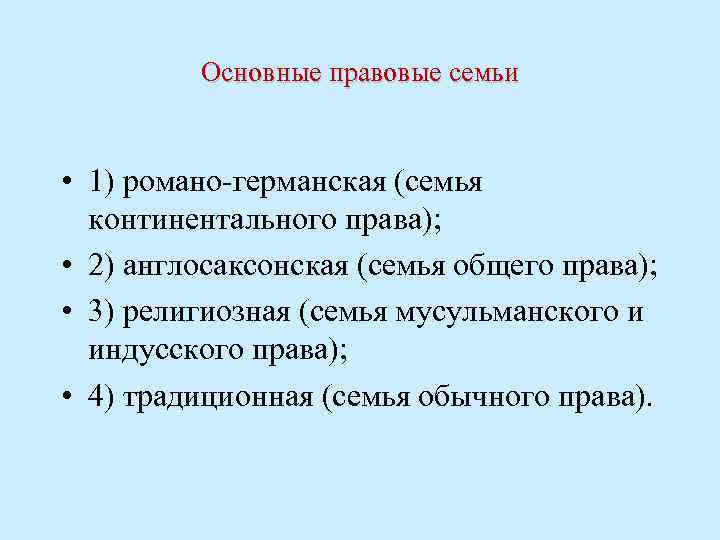 Основные правовые семьи

• 1) романо-германская (семья континентального права);
• 2) англосаксонская (семья общего права);
• 3) религиозная (семья мусульманского и индусского права);
• 4) традиционная (семья обычного права).